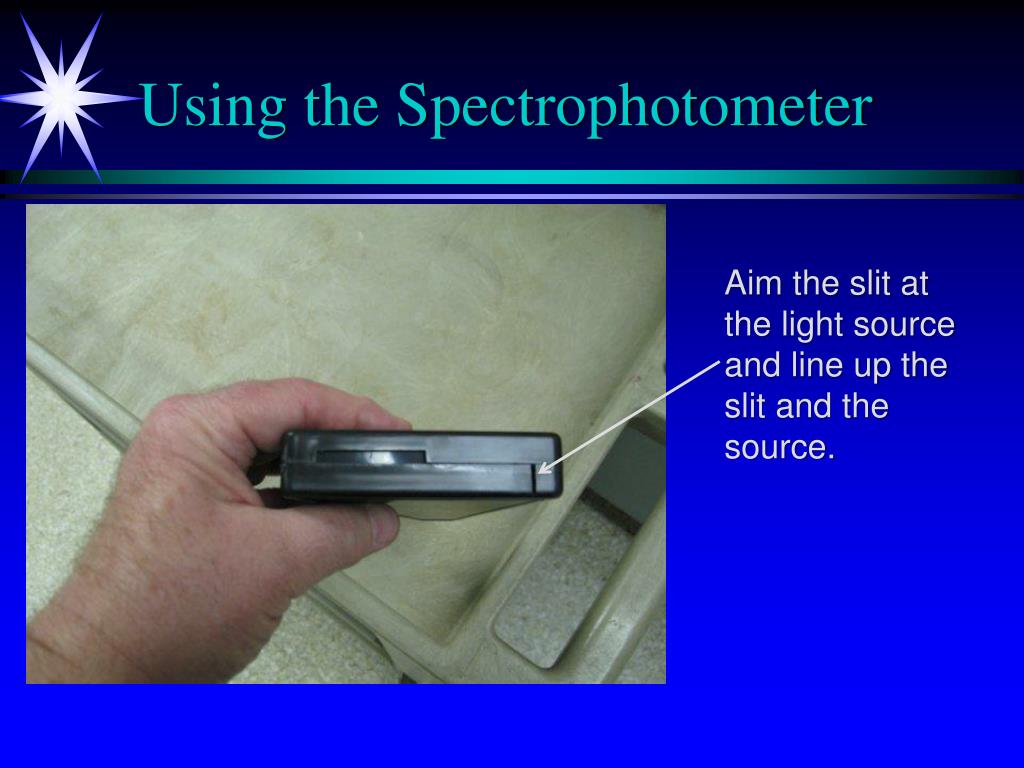 Using the Spectrophotometer

Aim the slit at the light source and line up the slit and the source.